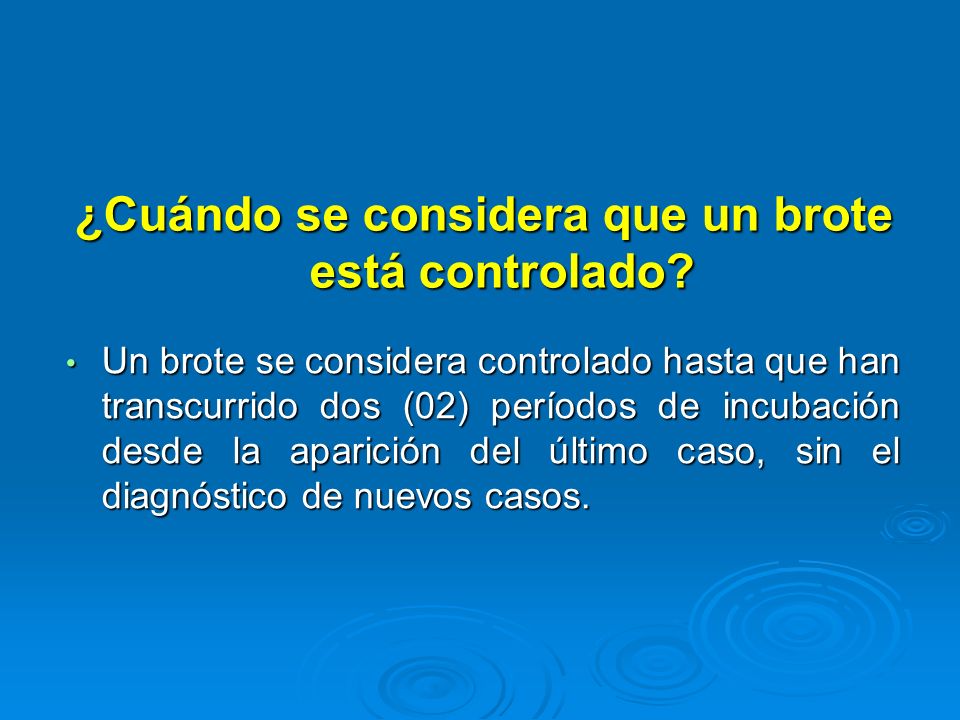 ¿Cuándo se considera que un brote está controlado?

• Un brote se considera controlado hasta que han transcurrido dos (02) períodos de incubación desde la aparición del último caso, sin el diagnóstico de nuevos casos.